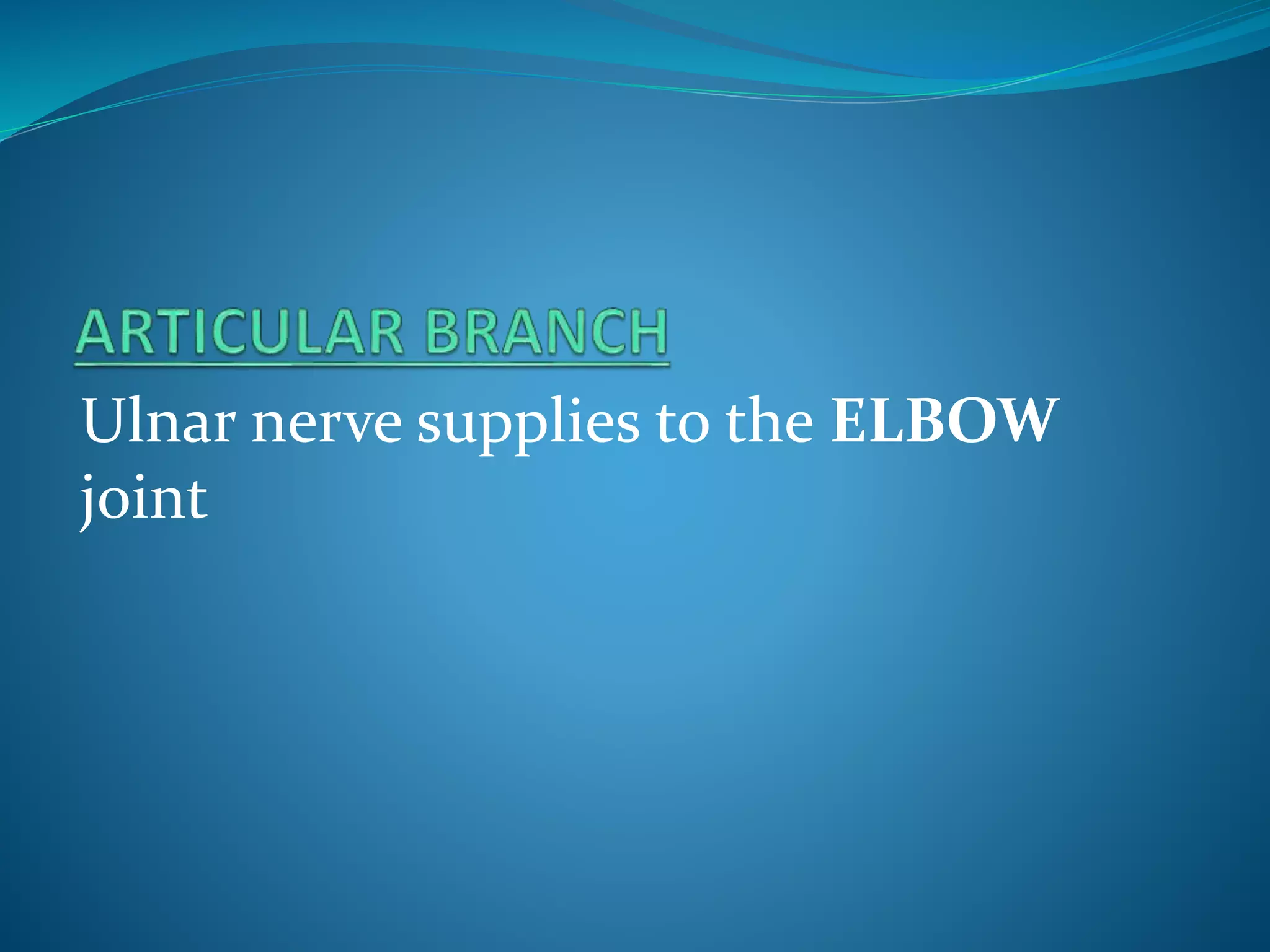 ARTICULAR BRANCH

Ulnar nerve supplies to the ELBOW joint